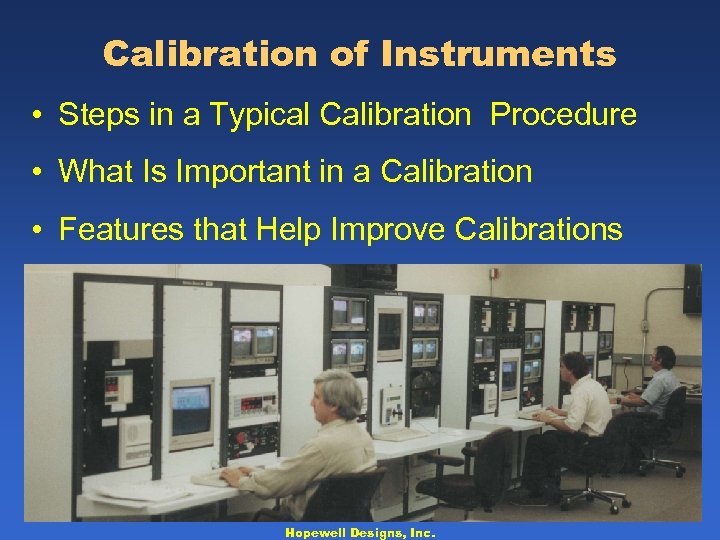 Calibration of Instruments

• Steps in a Typical Calibration Procedure

• What Is Important in a Calibration

• Features that Help Improve Calibrations

Hopewell Designs, Inc.